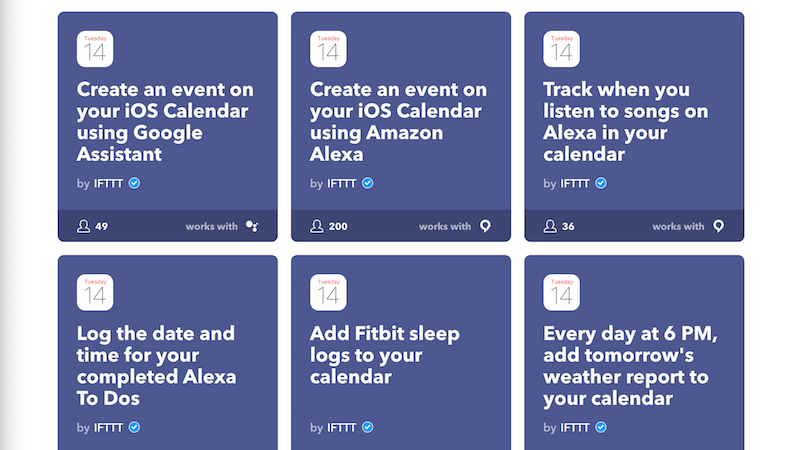 Tuesday
14

Create an event on your iOS Calendar using Google Assistant

by IFTTT

49 works with

Tuesday
14

Create an event on your iOS Calendar using Amazon Alexa

by IFTTT

200 works with

Tuesday
14

Track when you listen to songs on Alexa in your calendar

by IFTTT

36 works with

Tuesday
14

Log the date and time for your completed Alexa To Dos

by IFTTT

Tuesday
14

Add Fitbit sleep logs to your calendar

by IFTTT

Tuesday
14

Every day at 6 PM, add tomorrow's weather report to your calendar

by IFTTT